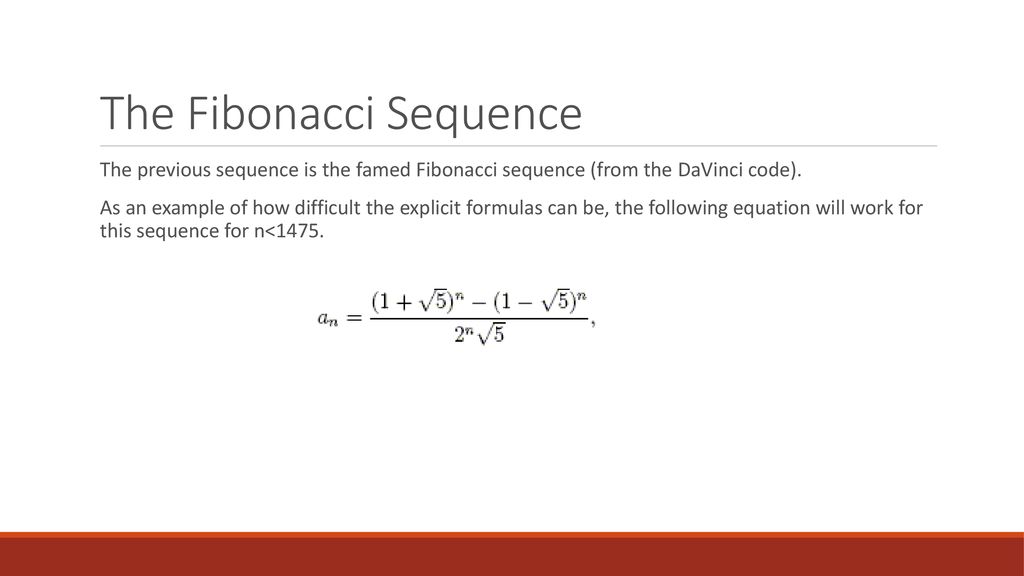 The Fibonacci Sequence

The previous sequence is the famed Fibonacci sequence (from the DaVinci code).

As an example of how difficult the explicit formulas can be, the following equation will work for this sequence for n<1475.

$a_n = \frac{(1+\sqrt{5})^n - (1-\sqrt{5})^n}{2^n\sqrt{5}},$